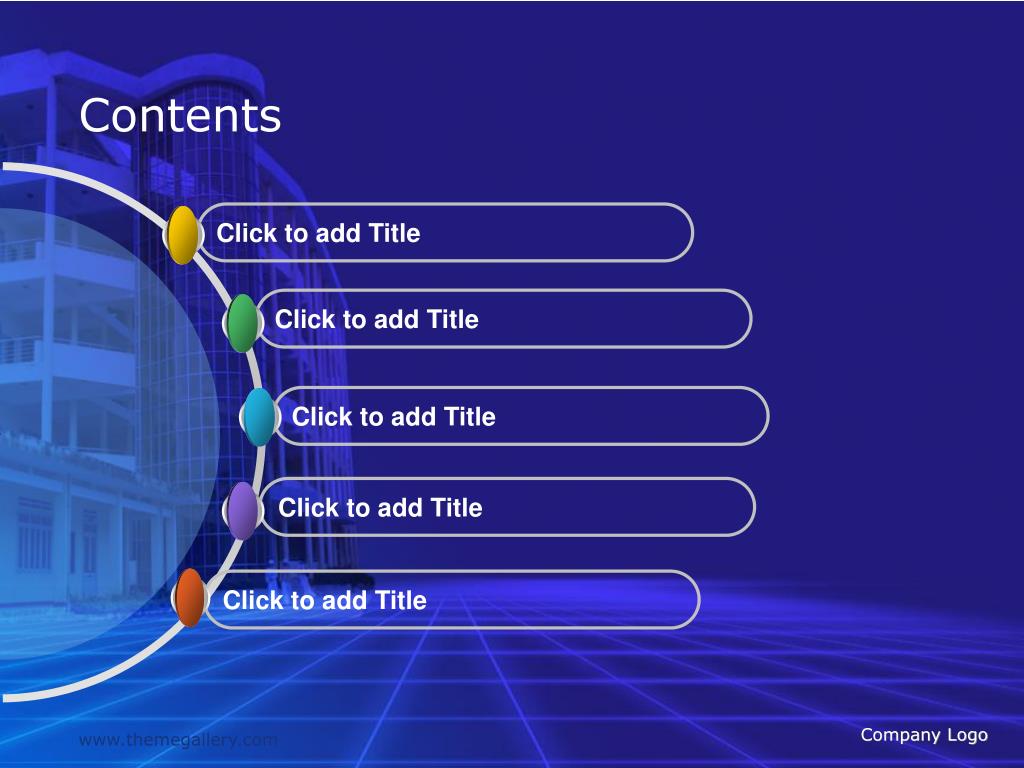 Contents

Click to add Title

Click to add Title

Click to add Title

Click to add Title

Click to add Title

www.themegallery.com

Company Logo